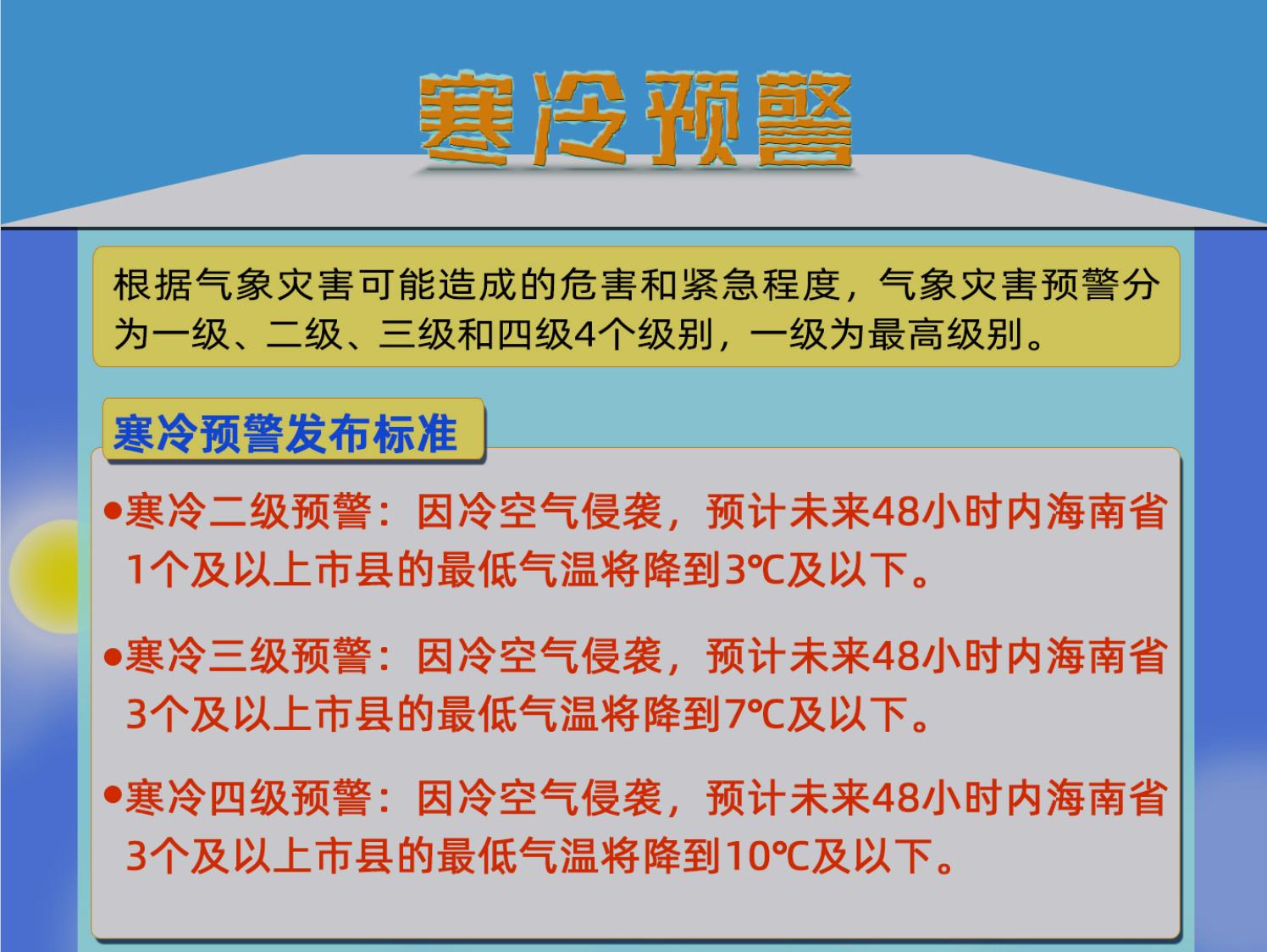 寒冷预警

根据气象灾害可能造成的危害和紧急程度，气象灾害预警分为一级、二级、三级和四级4个级别，一级为最高级别。

寒冷预警发布标准

●寒冷二级预警：因冷空气侵袭，预计未来48小时内海南省1个及以上市县的最低气温将降到3℃及以下。

●寒冷三级预警：因冷空气侵袭，预计未来48小时内海南省3个及以上市县的最低气温将降到7℃及以下。

●寒冷四级预警：因冷空气侵袭，预计未来48小时内海南省3个及以上市县的最低气温将降到10℃及以下。